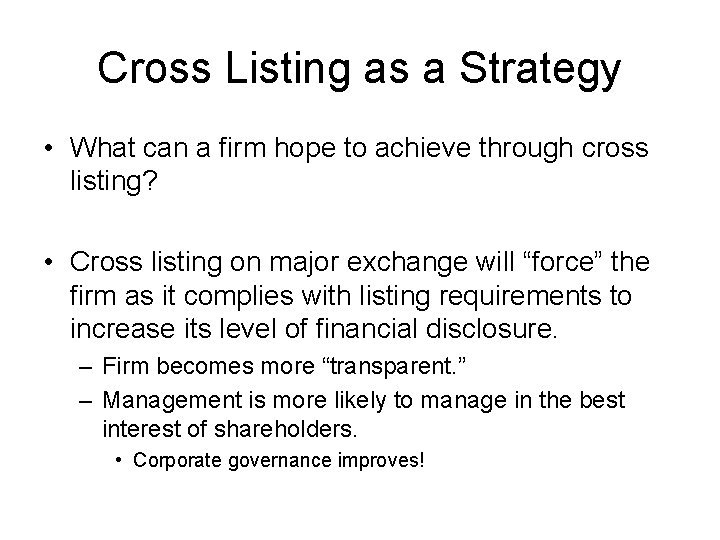 Cross Listing as a Strategy

• What can a firm hope to achieve through cross listing?

• Cross listing on major exchange will “force” the firm as it complies with listing requirements to increase its level of financial disclosure.
– Firm becomes more “transparent.”
– Management is more likely to manage in the best interest of shareholders.
• Corporate governance improves!